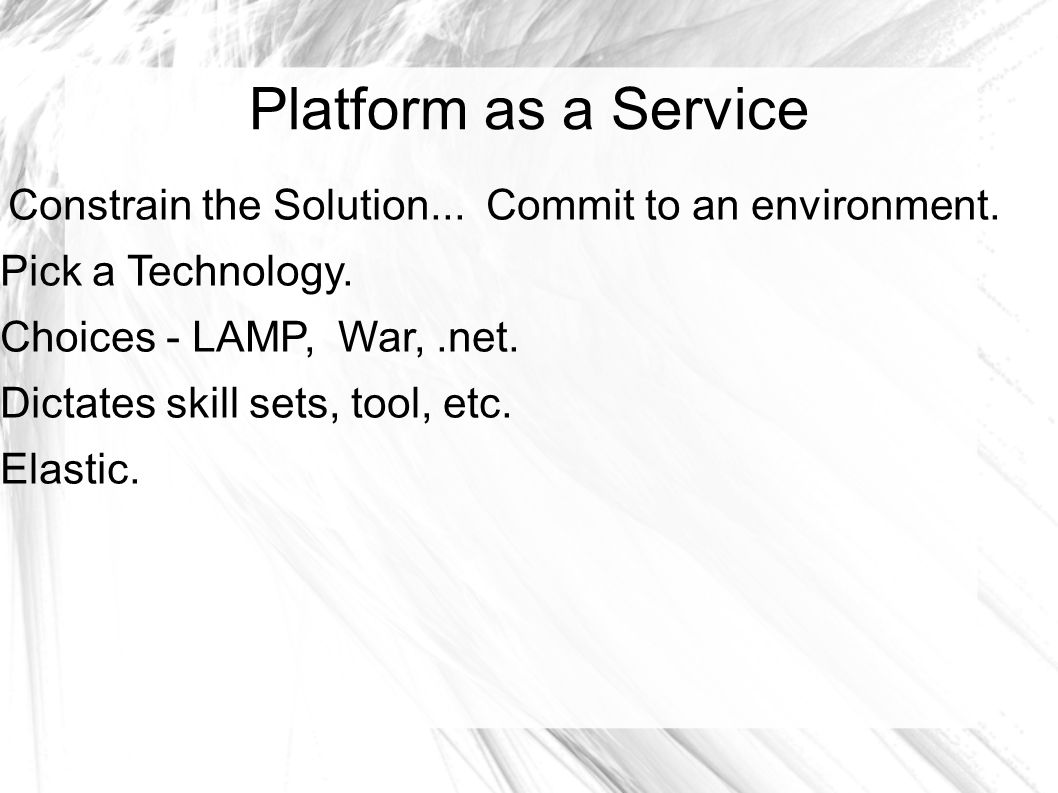 Platform as a Service

Constrain the Solution... Commit to an environment.

Pick a Technology.

Choices - LAMP, War, .net.

Dictates skill sets, tool, etc.

Elastic.